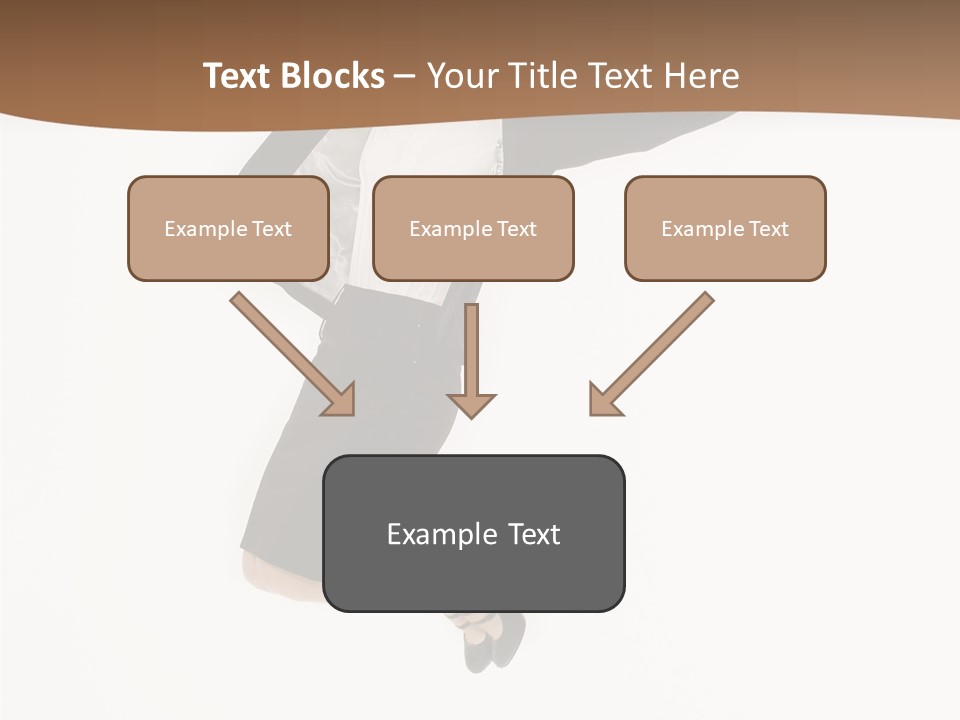 Text Blocks – Your Title Text Here

Example Text

Example Text

Example Text

Example Text